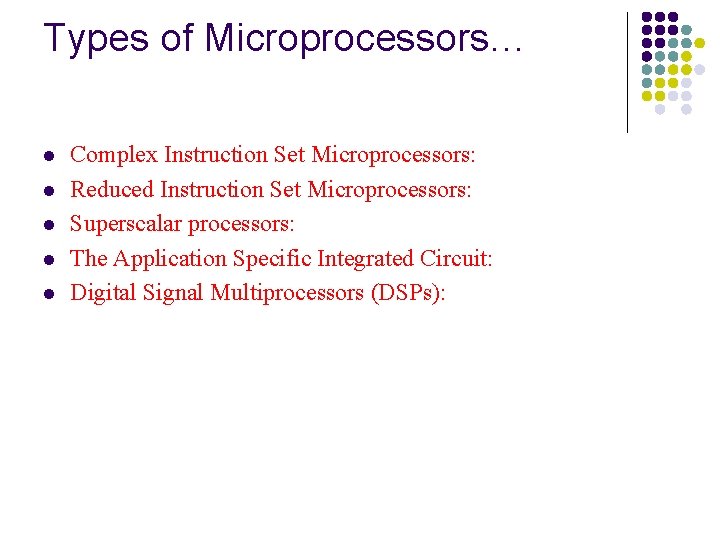 Types of Microprocessors…

- Complex Instruction Set Microprocessors:
- Reduced Instruction Set Microprocessors:
- Superscalar processors:
- The Application Specific Integrated Circuit:
- Digital Signal Multiprocessors (DSPs):